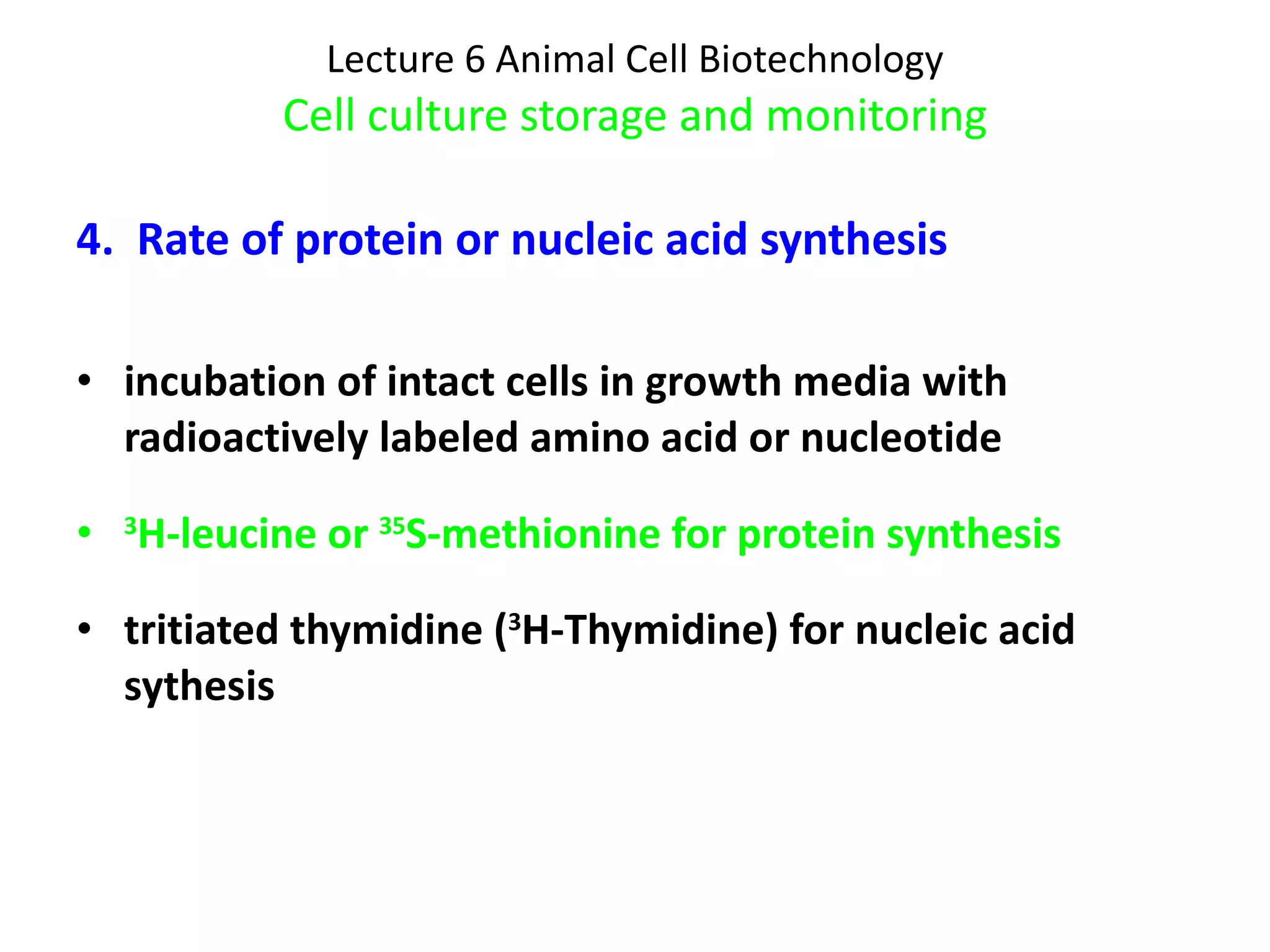 Lecture 6 Animal Cell Biotechnology
Cell culture storage and monitoring

4. Rate of protein or nucleic acid synthesis

• incubation of intact cells in growth media with radioactively labeled amino acid or nucleotide

• $^{3}$H-leucine or $^{35}$S-methionine for protein synthesis

• tritiated thymidine ($^{3}$H-Thymidine) for nucleic acid sythesis